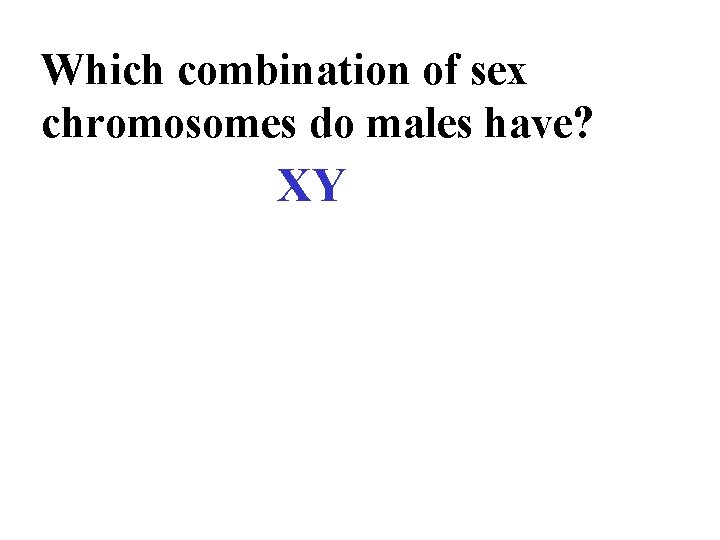 Which combination of sex chromosomes do males have?

XY